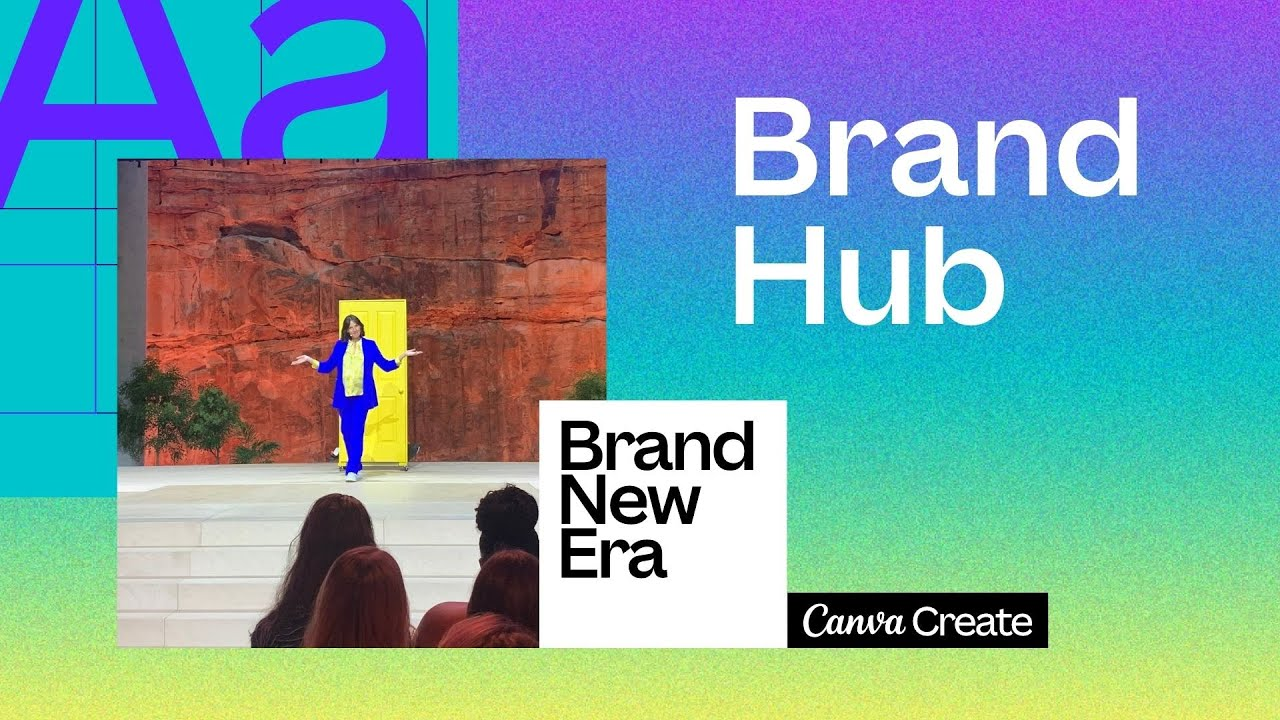 Aa

Brand Hub

Brand New Era

Canva Create